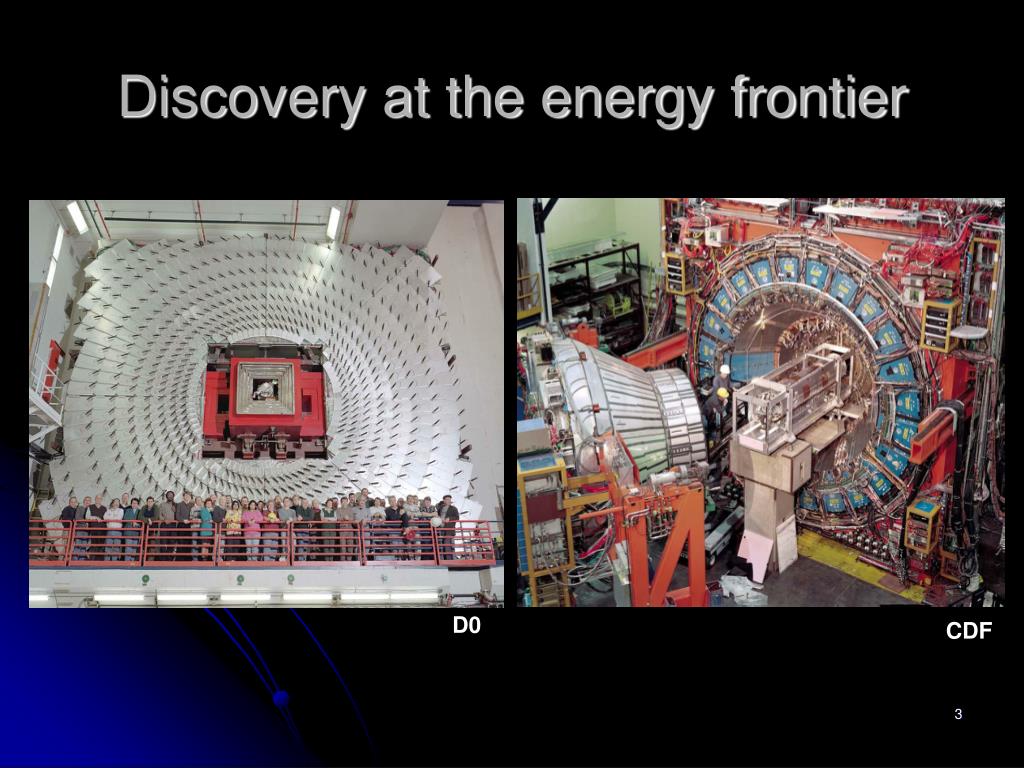 Discovery at the energy frontier

D0

CDF

3